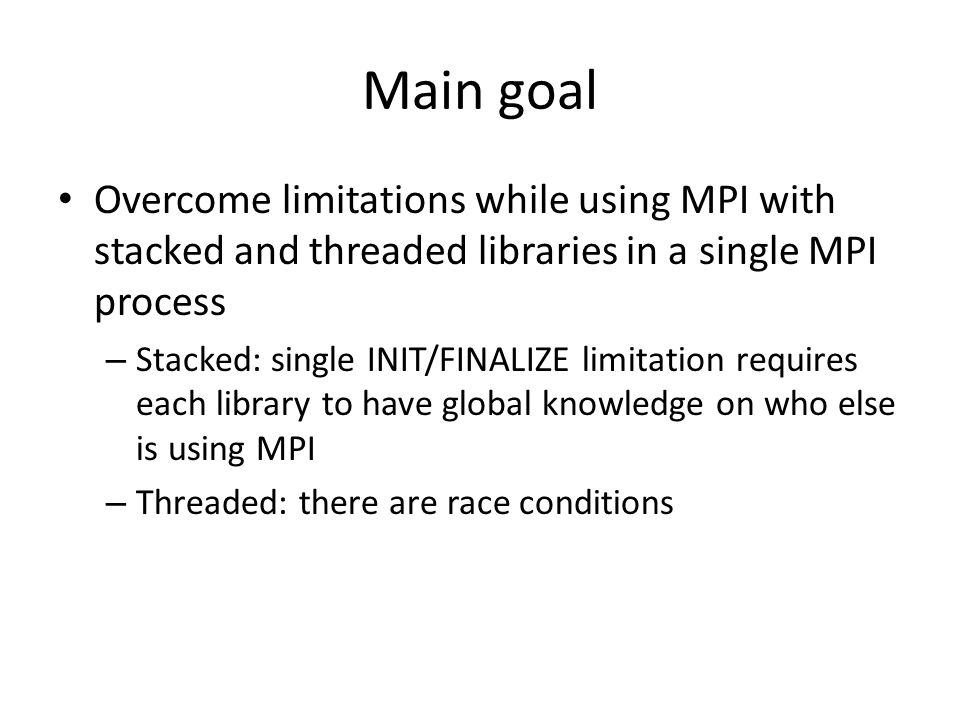 Main goal

• Overcome limitations while using MPI with stacked and threaded libraries in a single MPI process

– Stacked: single INIT/FINALIZE limitation requires each library to have global knowledge on who else is using MPI

– Threaded: there are race conditions